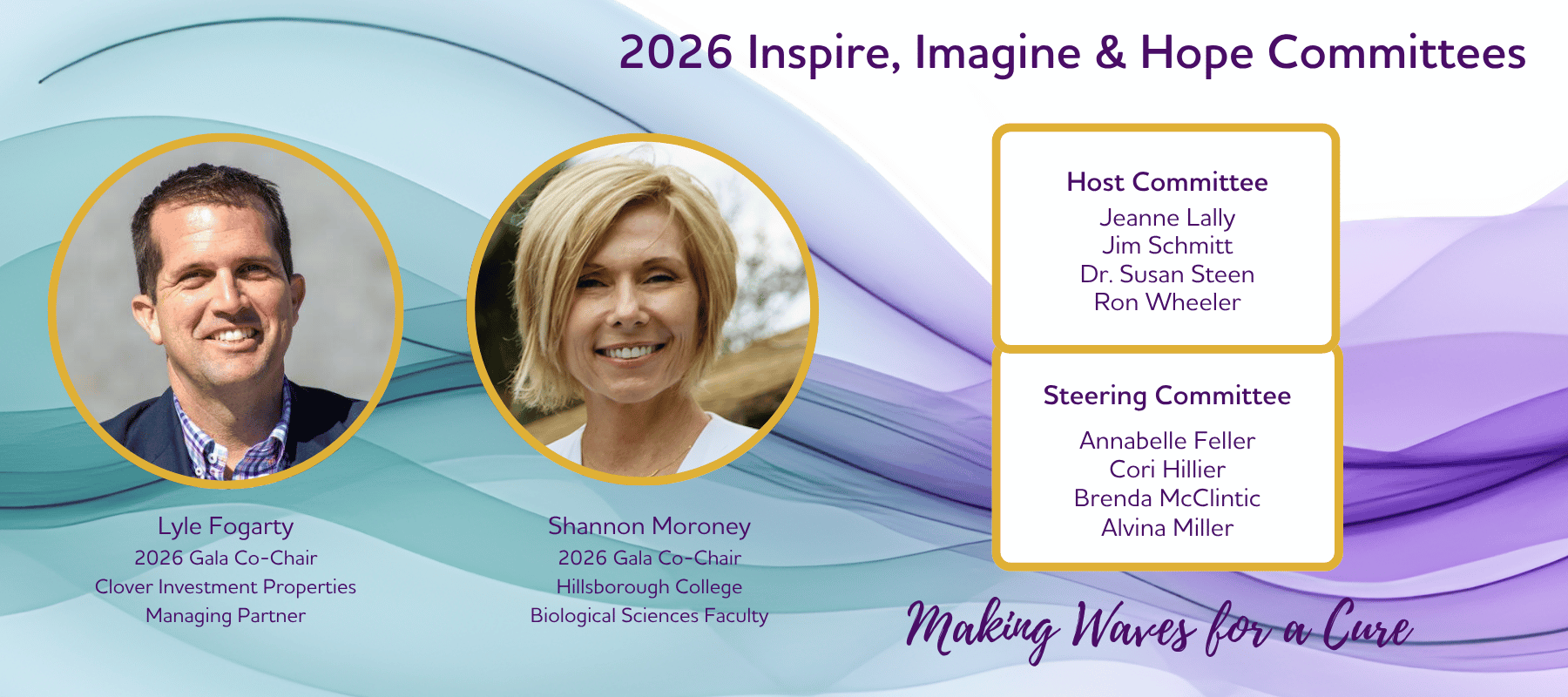 2026 Inspire, Imagine & Hope Committees

Lyle Fogarty
2026 Gala Co-Chair
Clover Investment Properties
Managing Partner

Shannon Moroney
2026 Gala Co-Chair
Hillsborough College
Biological Sciences Faculty

Host Committee
Jeanne Lally
Jim Schmitt
Dr. Susan Steen
Ron Wheeler

Steering Committee
Annabelle Feller
Cori Hillier
Brenda McClintic
Alvina Miller

Making Waves for a Cure